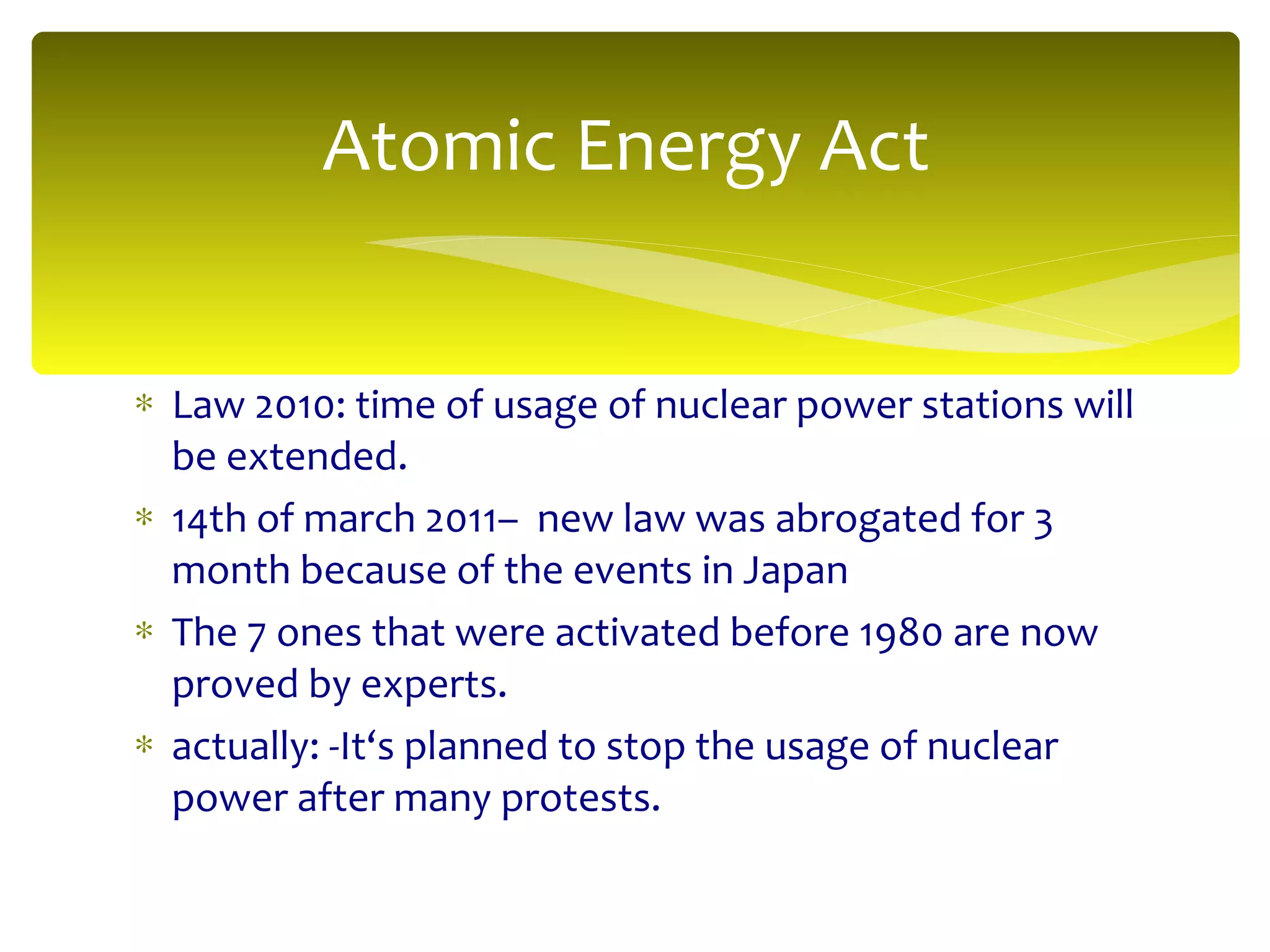 Atomic Energy Act

* Law 2010: time of usage of nuclear power stations will be extended.
* 14th of march 2011– new law was abrogated for 3 month because of the events in Japan
* The 7 ones that were activated before 1980 are now proved by experts.
* actually: -It‘s planned to stop the usage of nuclear power after many protests.